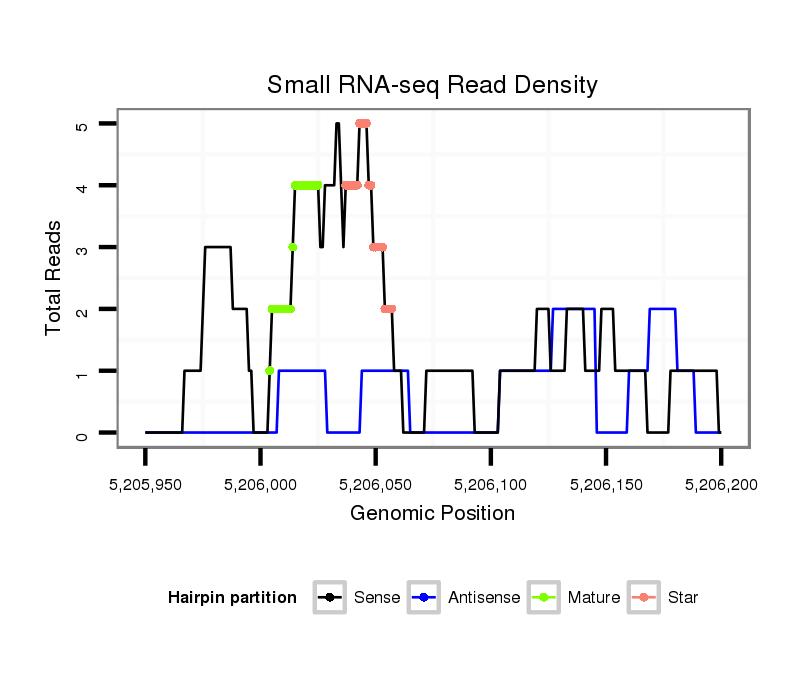 Small RNA-seq Read Density

Total Reads

5
4
3
2
1
0

5,205,950
5,206,000
5,206,050
5,206,100
5,206,150
5,206,200

Genomic Position

Hairpin partition
Sense
Antisense
Mature
Star